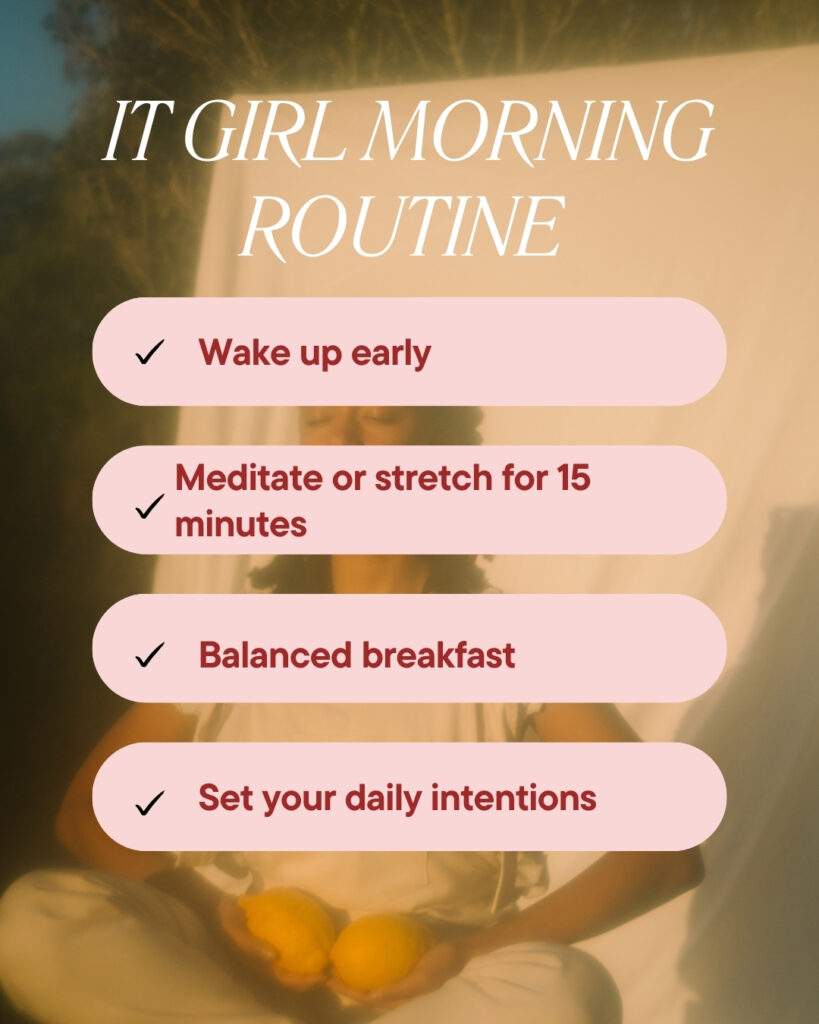 IT GIRL MORNING ROUTINE

✓ Wake up early

✓ Meditate or stretch for 15 minutes

✓ Balanced breakfast

✓ Set your daily intentions